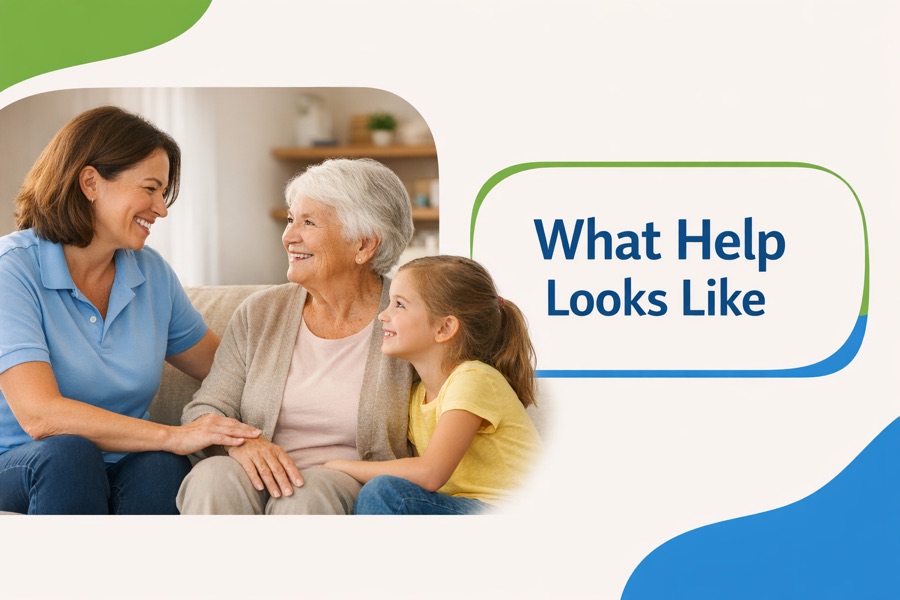 What Help Looks Like